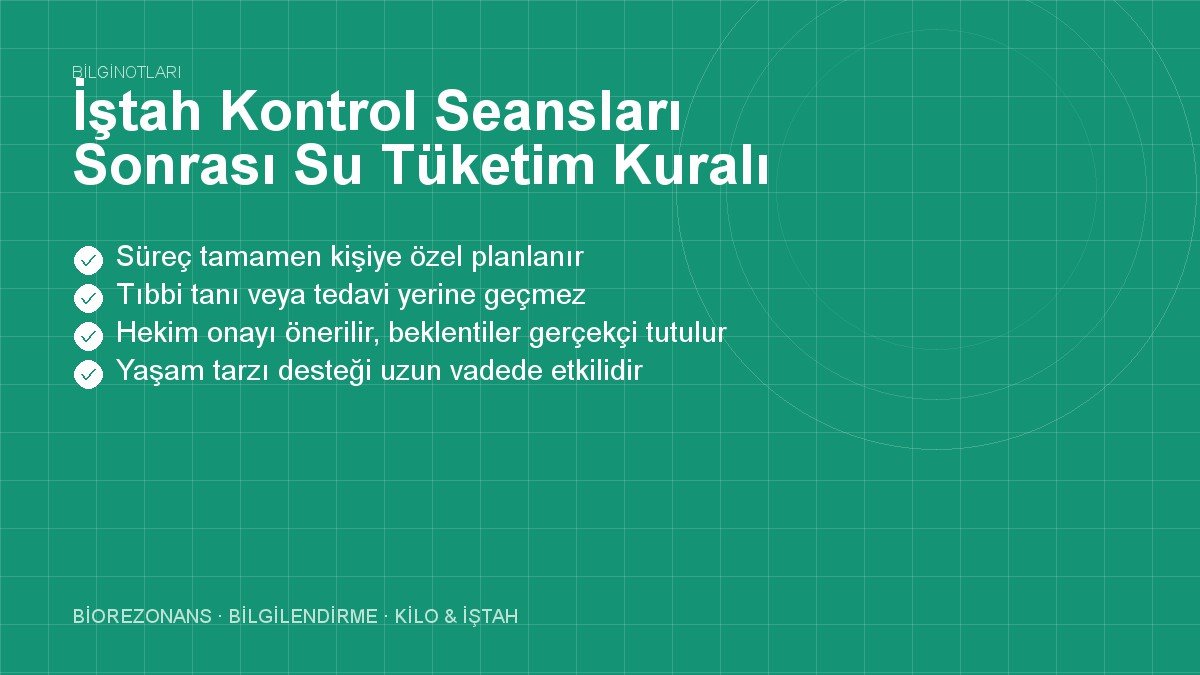 BİLGİNOTLARI

İştah Kontrol Seansları Sonrası Su Tüketim Kuralı

Süreç tamamen kişiye özel planlanır
Tıbbi tanı veya tedavi yerine geçmez
Hekim onayı önerilir, beklentiler gerçekçi tutulur
Yaşam tarzı desteği uzun vadede etkilidir

BİOREZONANS · BİLGİLENDİRME · KİLO & İŞTAH